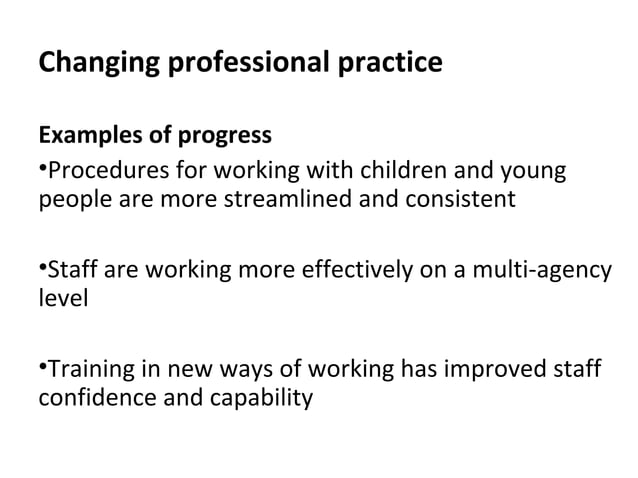 Changing professional practice

Examples of progress
•Procedures for working with children and young people are more streamlined and consistent

•Staff are working more effectively on a multi-agency level

•Training in new ways of working has improved staff confidence and capability